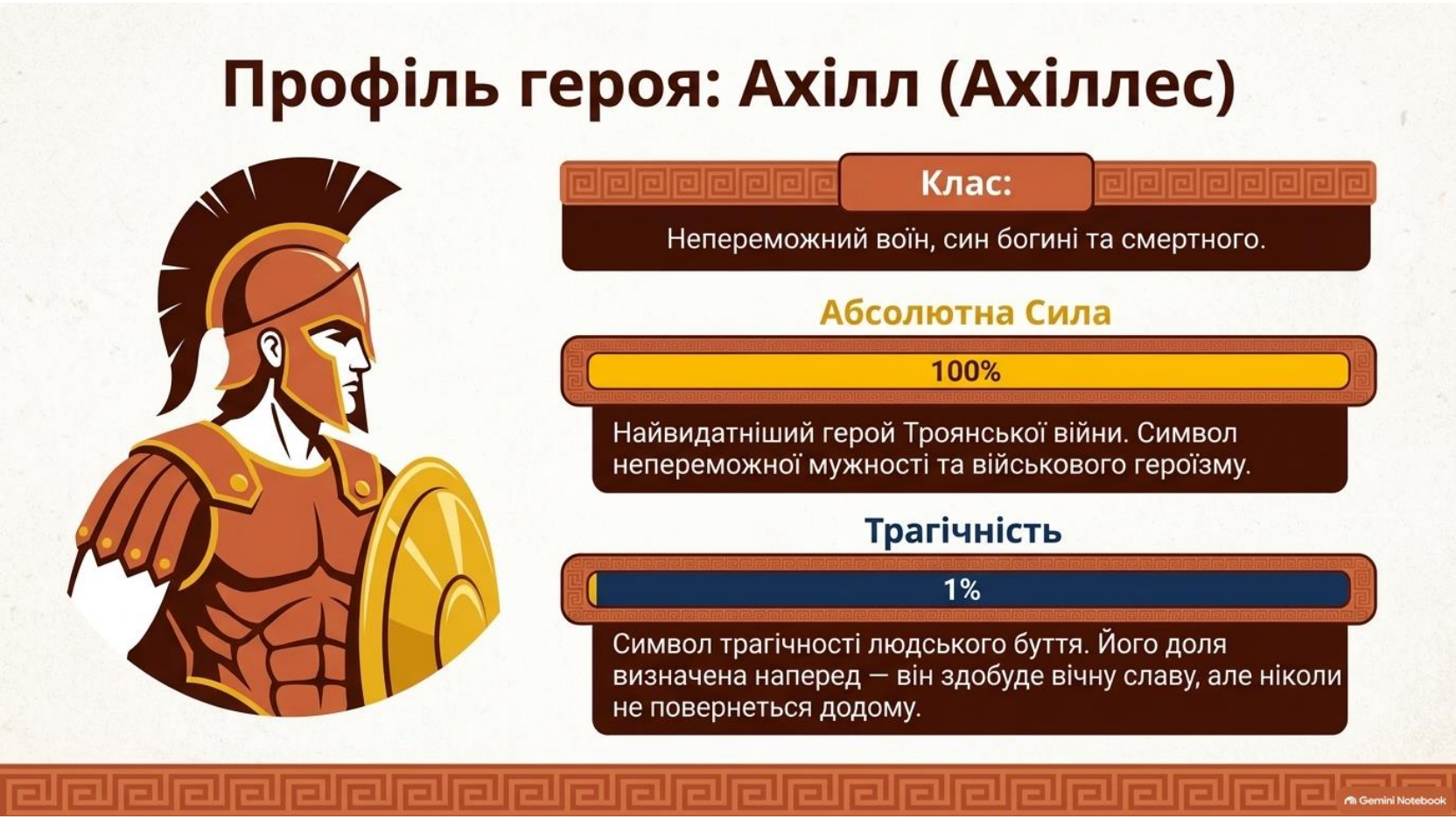 Профіль героя: Ахілл (Ахіллес)

Клас:

Непереможний воїн, син богині та смертного.

Абсолютна Сила

100%

Найвидатніший герой Троянської війни. Символ непереможної мужності та військового героїзму.

Трагічність

1%

Символ трагічності людського буття. Його доля визначена наперед — він здобуде вічну славу, але ніколи не повернеться додому.

Gemini Notebook